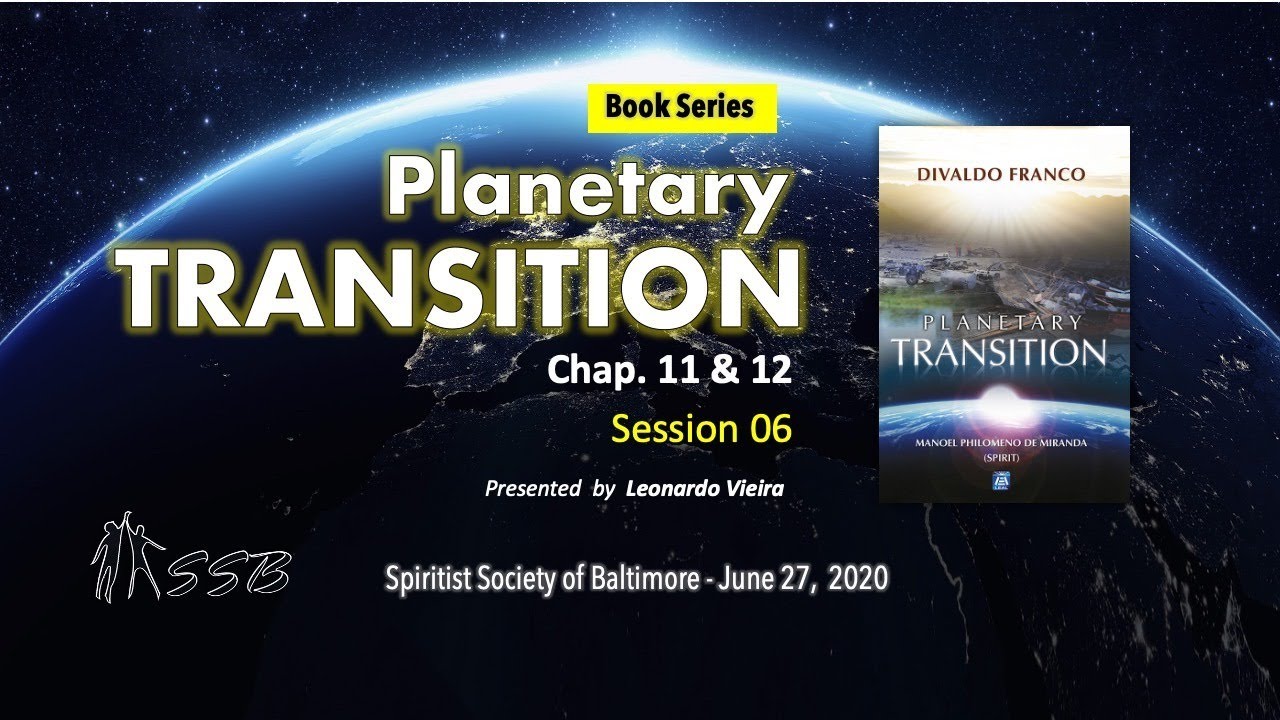 Book Series

Planetary TRANSITION

Chap. 11 & 12

Session 06

Presented by Leonardo Vieira

DIVALDO FRANCO

PLANETARY TRANSITION

MANOEL PHILOMENO DE MIRANDA (SPIRIT)

SSB

Spiritist Society of Baltimore - June 27, 2020